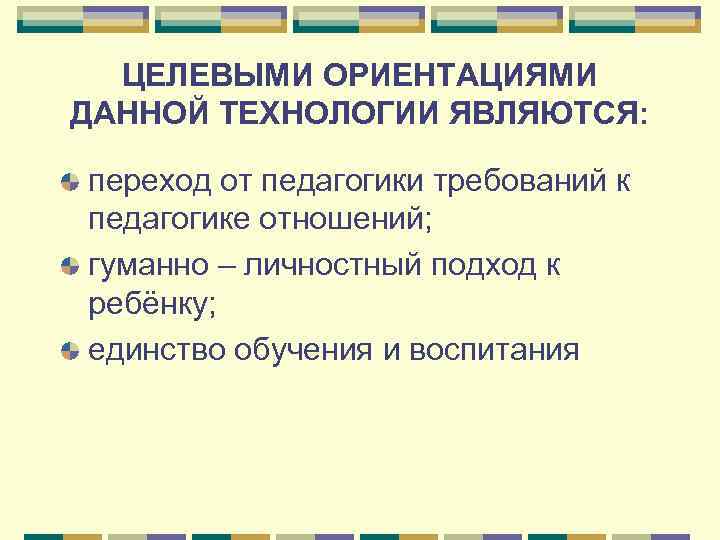 ЦЕЛЕВЫМИ ОРИЕНТАЦИЯМИ ДАННОЙ ТЕХНОЛОГИИ ЯВЛЯЮТСЯ:

переход от педагогики требований к педагогике отношений;

гуманно – личностный подход к ребёнку;

единство обучения и воспитания